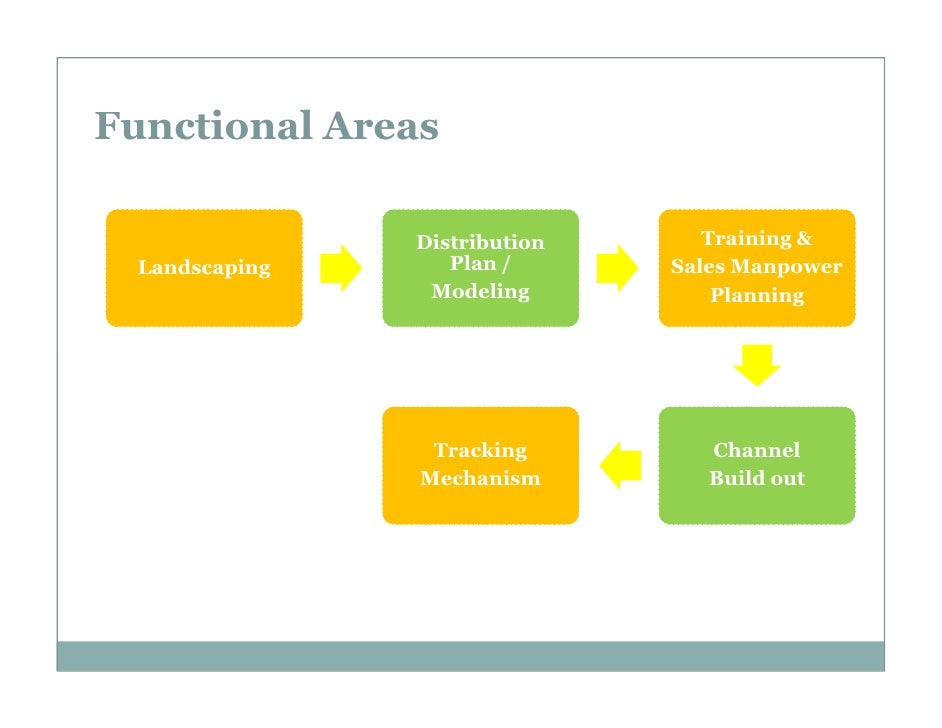 Functional Areas

Landscaping

Distribution Plan / Modeling

Training & Sales Manpower Planning

Channel Build out

Tracking Mechanism